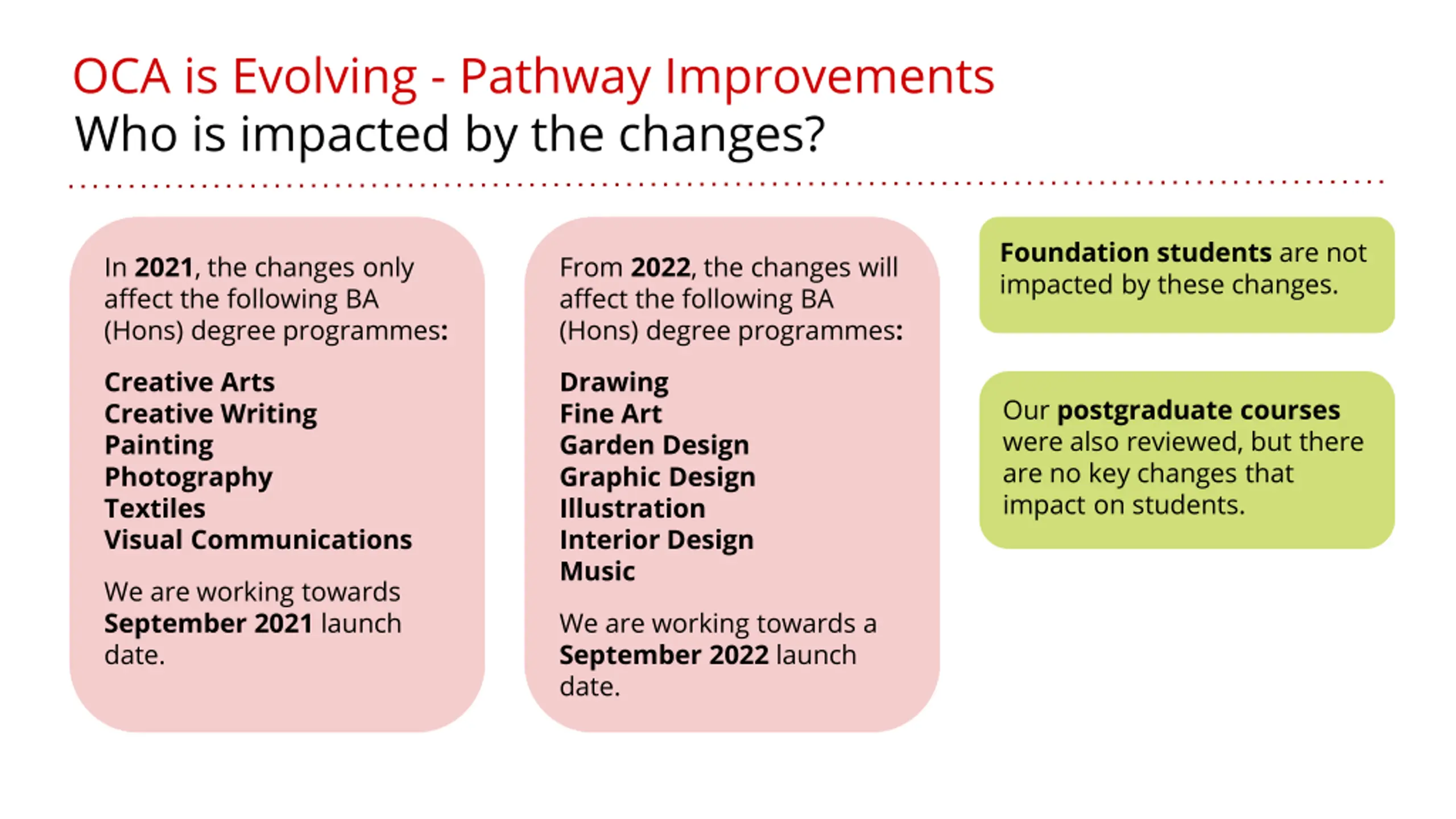 OCA is Evolving - Pathway Improvements
Who is impacted by the changes?

In 2021, the changes only affect the following BA (Hons) degree programmes:

Creative Arts
Creative Writing
Painting
Photography
Textiles
Visual Communications

We are working towards September 2021 launch date.

From 2022, the changes will affect the following BA (Hons) degree programmes:

Drawing
Fine Art
Garden Design
Graphic Design
Illustration
Interior Design
Music

We are working towards a September 2022 launch date.

Foundation students are not impacted by these changes.

Our postgraduate courses were also reviewed, but there are no key changes that impact on students.